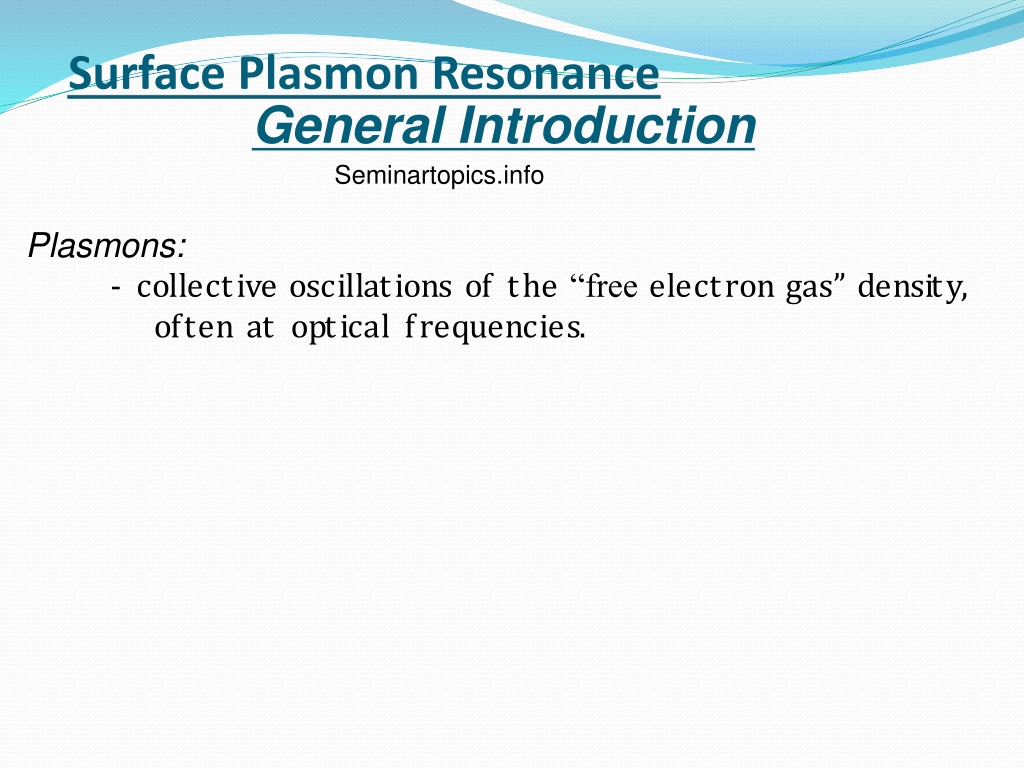 Surface Plasmon Resonance
General Introduction
Seminartopics.info

Plasmons:
- collective oscillations of the “free electron gas” density, often at optical frequencies.